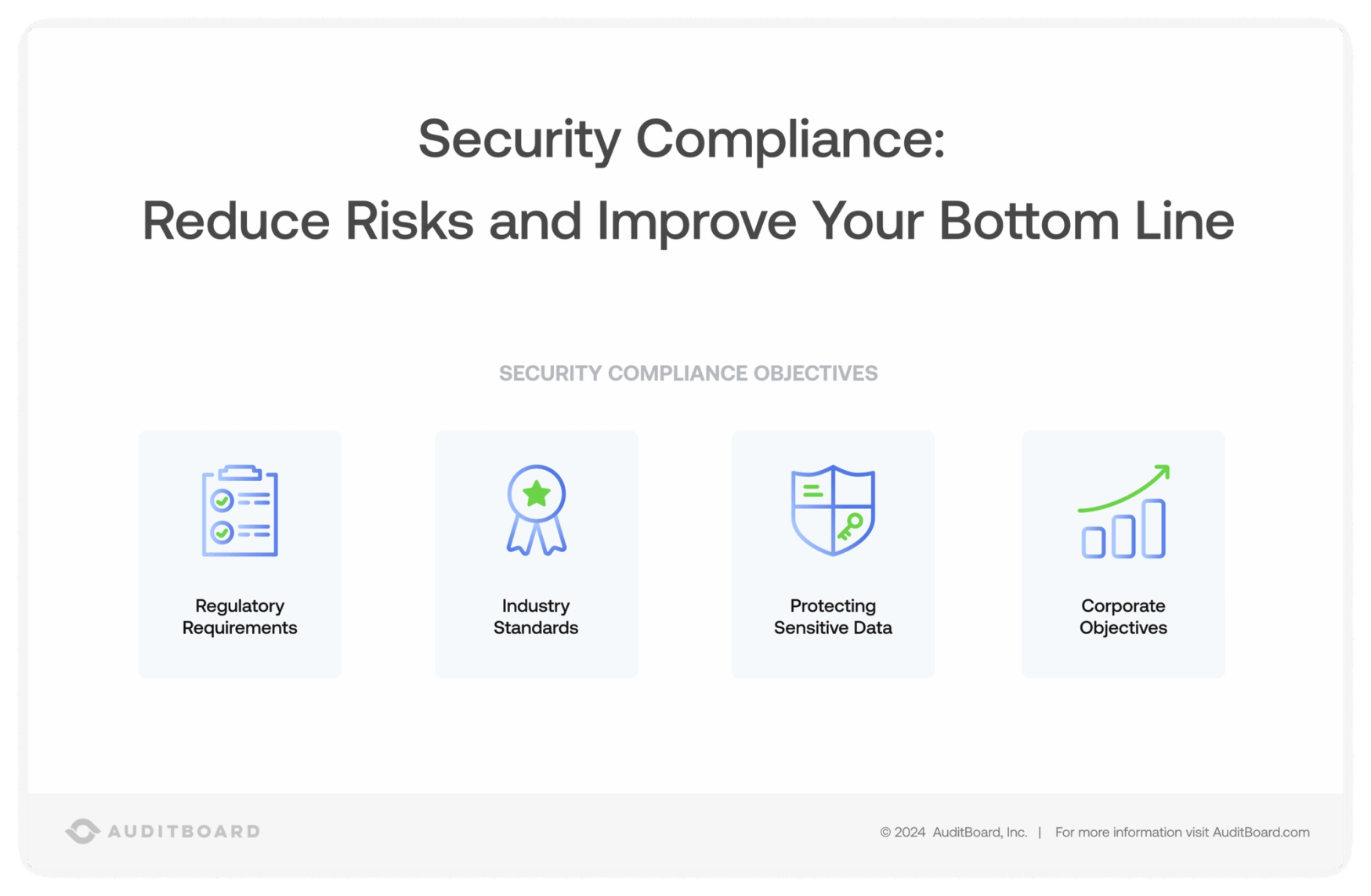 Security Compliance:
Reduce Risks and Improve Your Bottom Line

SECURITY COMPLIANCE OBJECTIVES

Regulatory Requirements

Industry Standards

Protecting Sensitive Data

Corporate Objectives

AUDITBOARD

© 2024 AuditBoard, Inc. | For more information visit AuditBoard.com